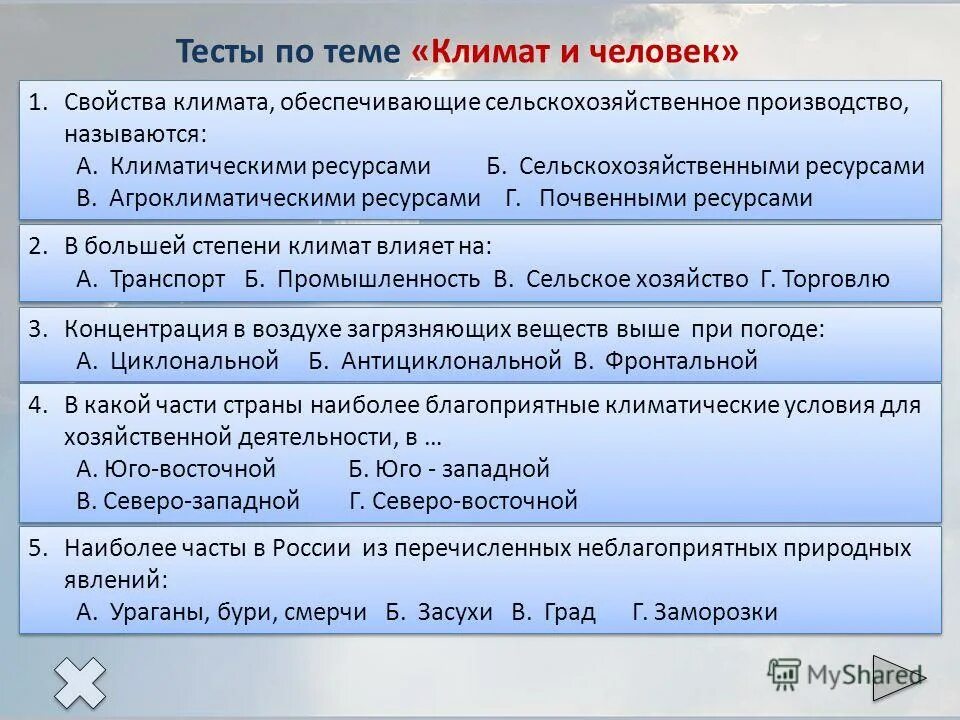 Тесты по теме «Климат и человек»

1. Свойства климата, обеспечивающие сельскохозяйственное производство, называются:
А. Климатическими ресурсами Б. Сельскохозяйственными ресурсами
В. Агроклиматическими ресурсами Г. Почвенными ресурсами

2. В большей степени климат влияет на:
А. Транспорт Б. Промышленность В. Сельское хозяйство Г. Торговлю

3. Концентрация в воздухе загрязняющих веществ выше при погоде:
А. Циклональной Б. Антициклональной В. Фронтальной

4. В какой части страны наиболее благоприятные климатические условия для хозяйственной деятельности, в …
А. Юго-восточной Б. Юго - западной
В. Северо-западной Г. Северо-восточной

5. Наиболее часты в России из перечисленных неблагоприятных природных явлений:
А. Ураганы, бури, смерчи Б. Засухи В. Град Г. Заморозки

MyShared